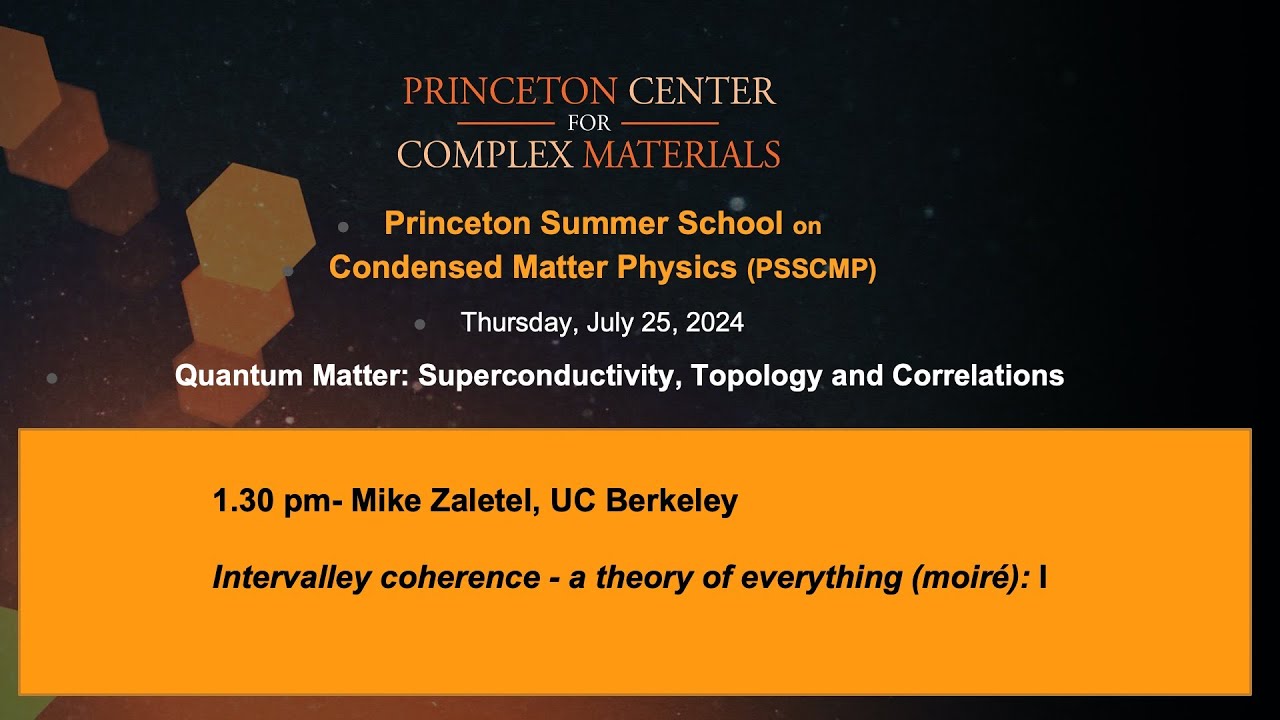 PRINCETON CENTER
FOR
COMPLEX MATERIALS

Princeton Summer School on
Condensed Matter Physics (PSSCMP)

Thursday, July 25, 2024

Quantum Matter: Superconductivity, Topology and Correlations

1.30 pm- Mike Zaletel, UC Berkeley

Intervalley coherence - a theory of everything (moiré): I